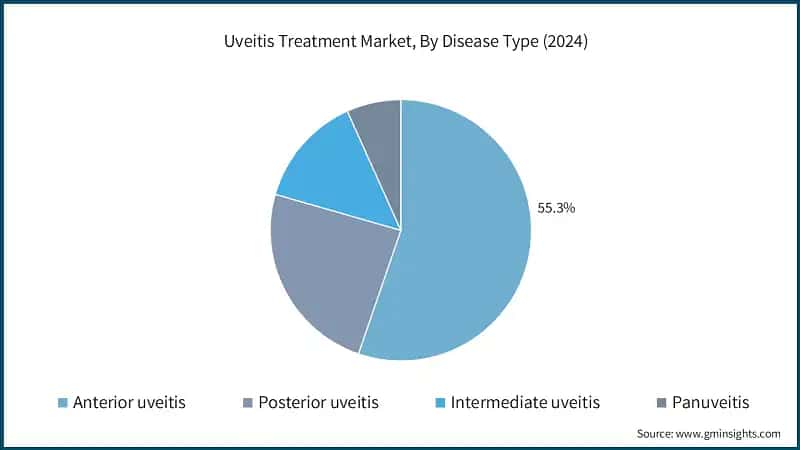 Uveitis Treatment Market, By Disease Type (2024)

55.3%

Anterior uveitis
Posterior uveitis
Intermediate uveitis
Panuveitis

Source: www.gminsights.com